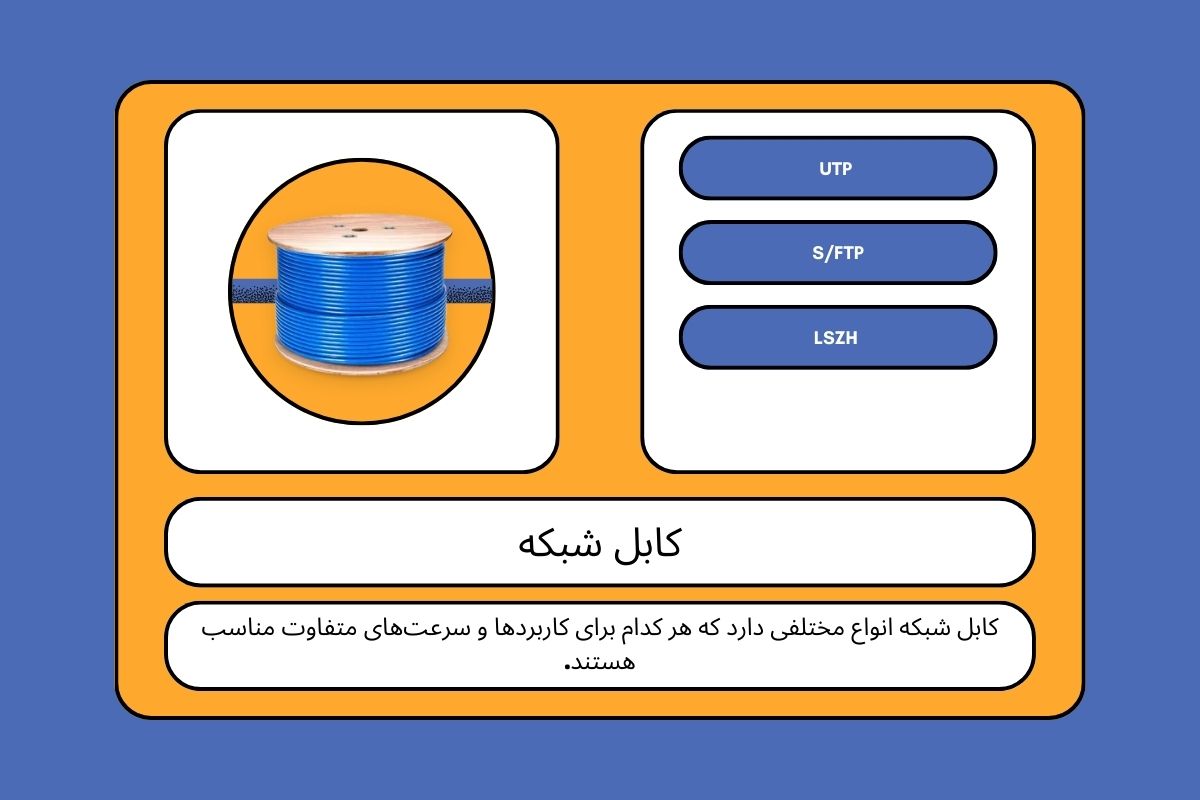 UTP

S/FTP

LSZH

کابل شبکه

کابل شبکه انواع مختلفی دارد که هر کدام برای کاربردها و سرعت‌های متفاوت مناسب هستند.